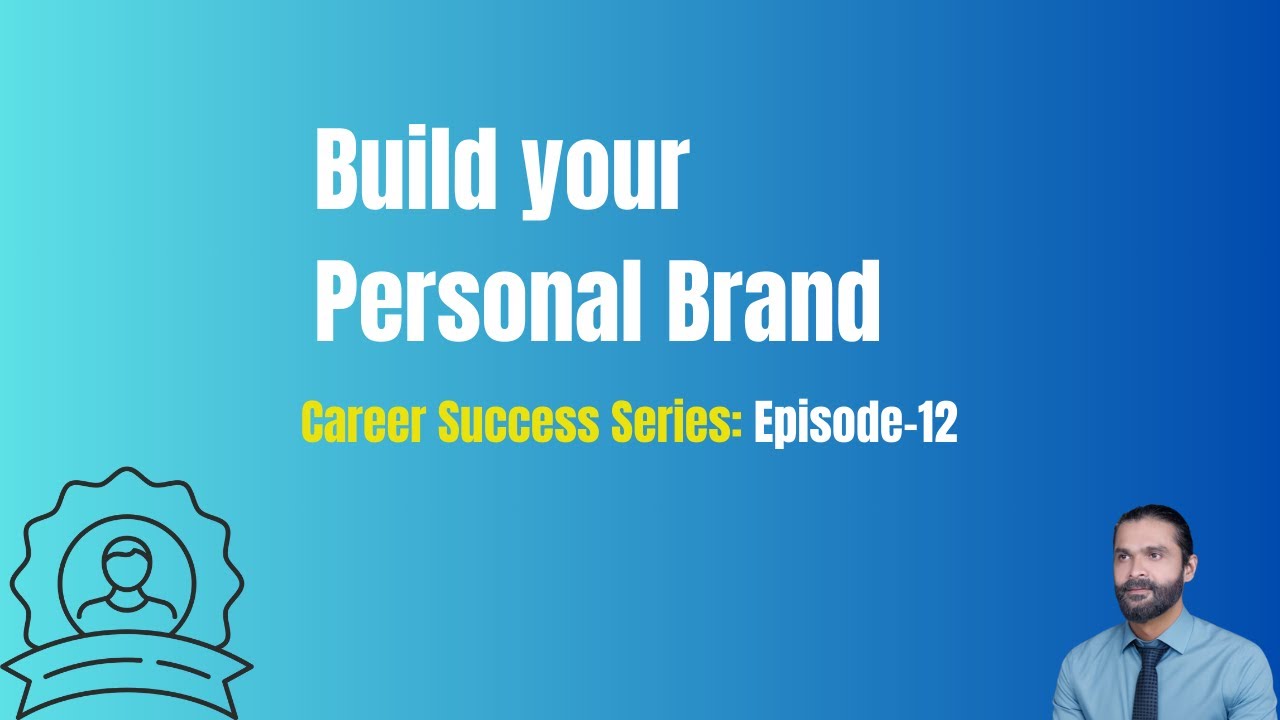 Build your
Personal Brand

Career Success Series: Episode-12